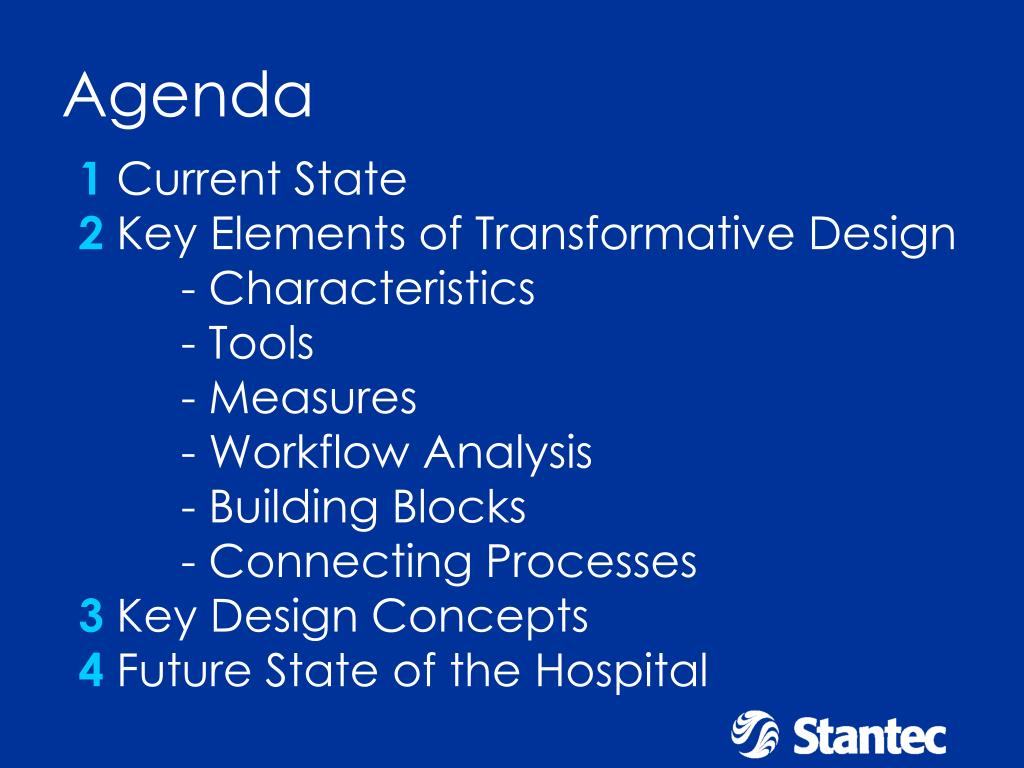 Agenda

1 Current State
2 Key Elements of Transformative Design
- Characteristics
- Tools
- Measures
- Workflow Analysis
- Building Blocks
- Connecting Processes
3 Key Design Concepts
4 Future State of the Hospital

Stantec